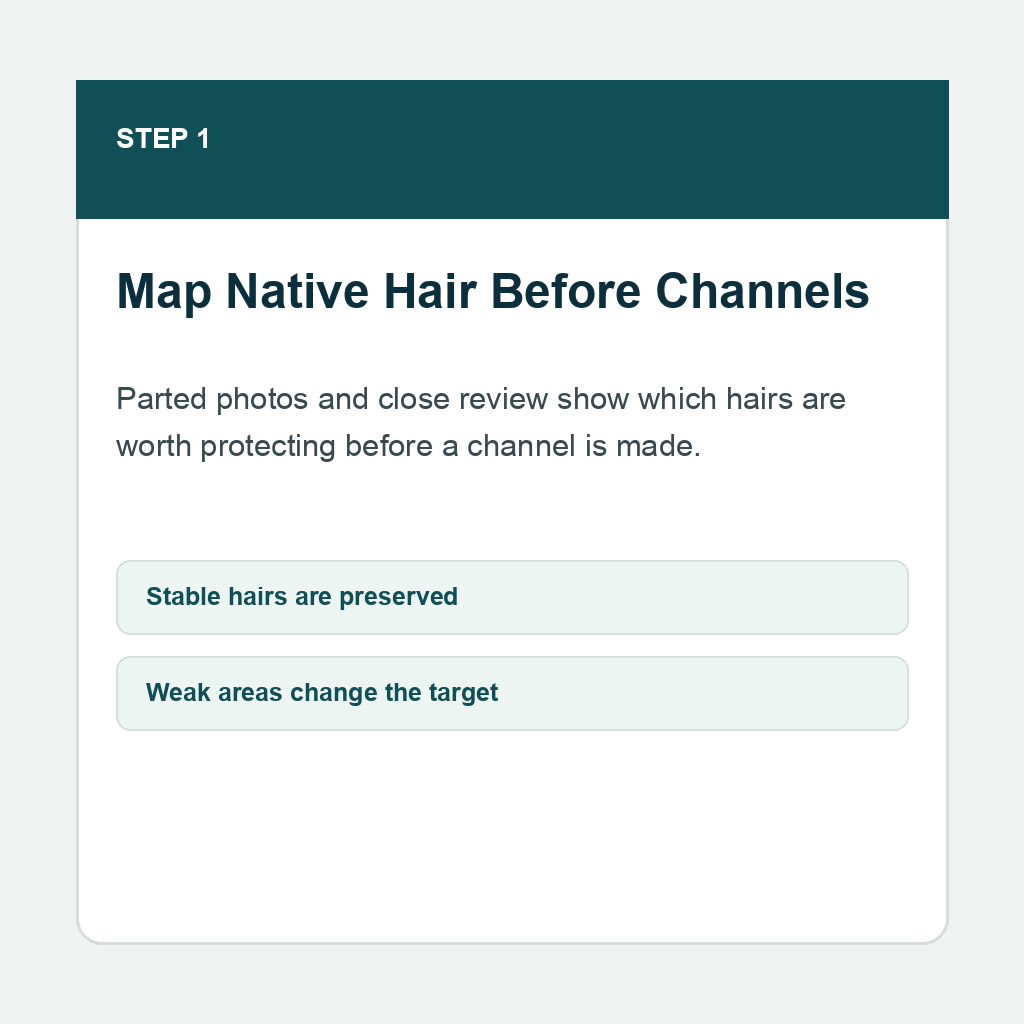 STEP 1

Map Native Hair Before Channels

Parted photos and close review show which hairs are worth protecting before a channel is made.

Stable hairs are preserved

Weak areas change the target